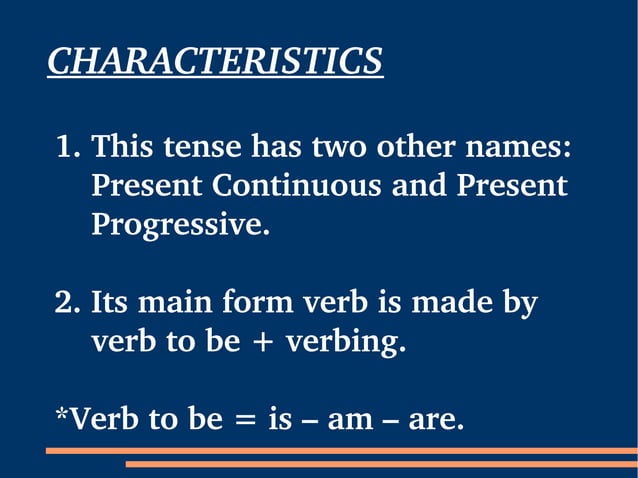 CHARACTERISTICS

1. This tense has two other names: Present Continuous and Present Progressive.

2. Its main form verb is made by verb to be + verbing.

*Verb to be = is – am – are.